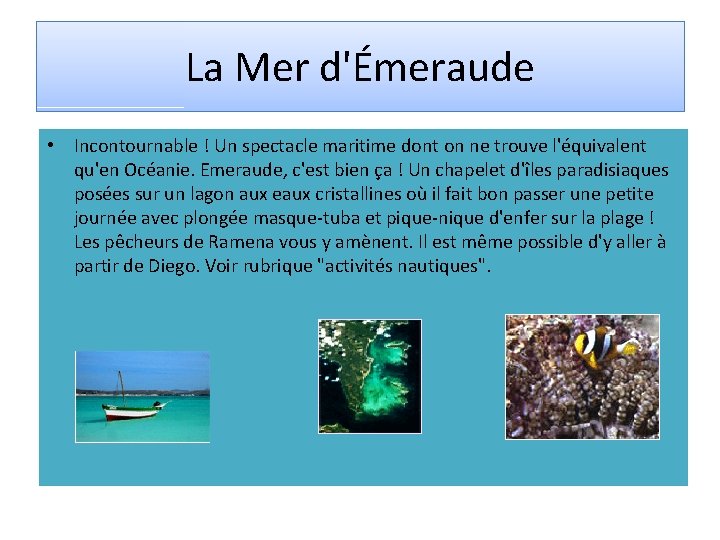 La Mer d'Émeraude

• Incontournable ! Un spectacle maritime dont on ne trouve l'équivalent qu'en Océanie. Emeraude, c'est bien ça ! Un chapelet d'îles paradisiaques posées sur un lagon aux eaux cristallines où il fait bon passer une petite journée avec plongée masque-tuba et pique-nique d'enfer sur la plage ! Les pêcheurs de Ramena vous y amènent. Il est même possible d'y aller à partir de Diego. Voir rubrique "activités nautiques".